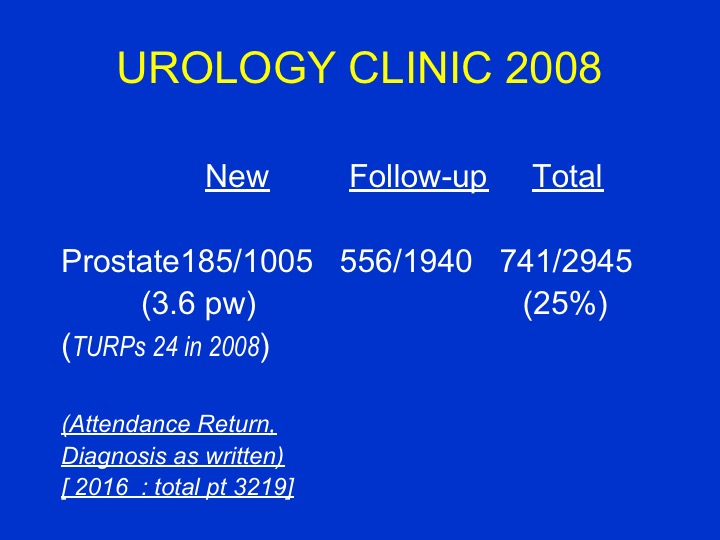 UROLOGY CLINIC 2008

| | New | Follow-up | Total |
|---|---|---|---|
| Prostate | 185/1005 | 556/1940 | 741/2945 |
| | (3.6 pw) | | (25%) |

(TURPs 24 in 2008)

(Attendance Return, Diagnosis as written)
[ 2016 : total pt 3219]